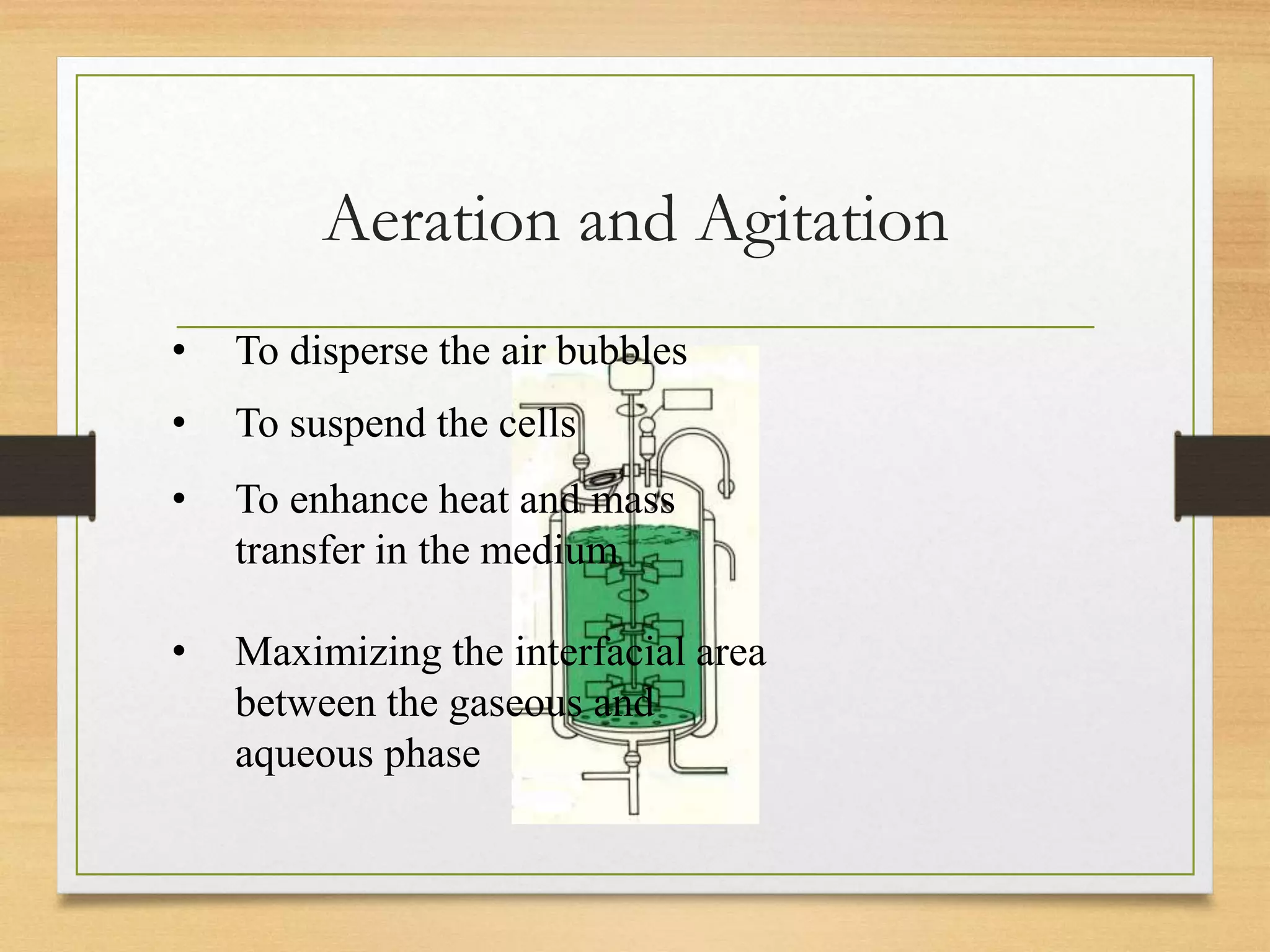 Aeration and Agitation

• To disperse the air bubbles

• To suspend the cells

• To enhance heat and mass transfer in the medium

• Maximizing the interfacial area between the gaseous and aqueous phase